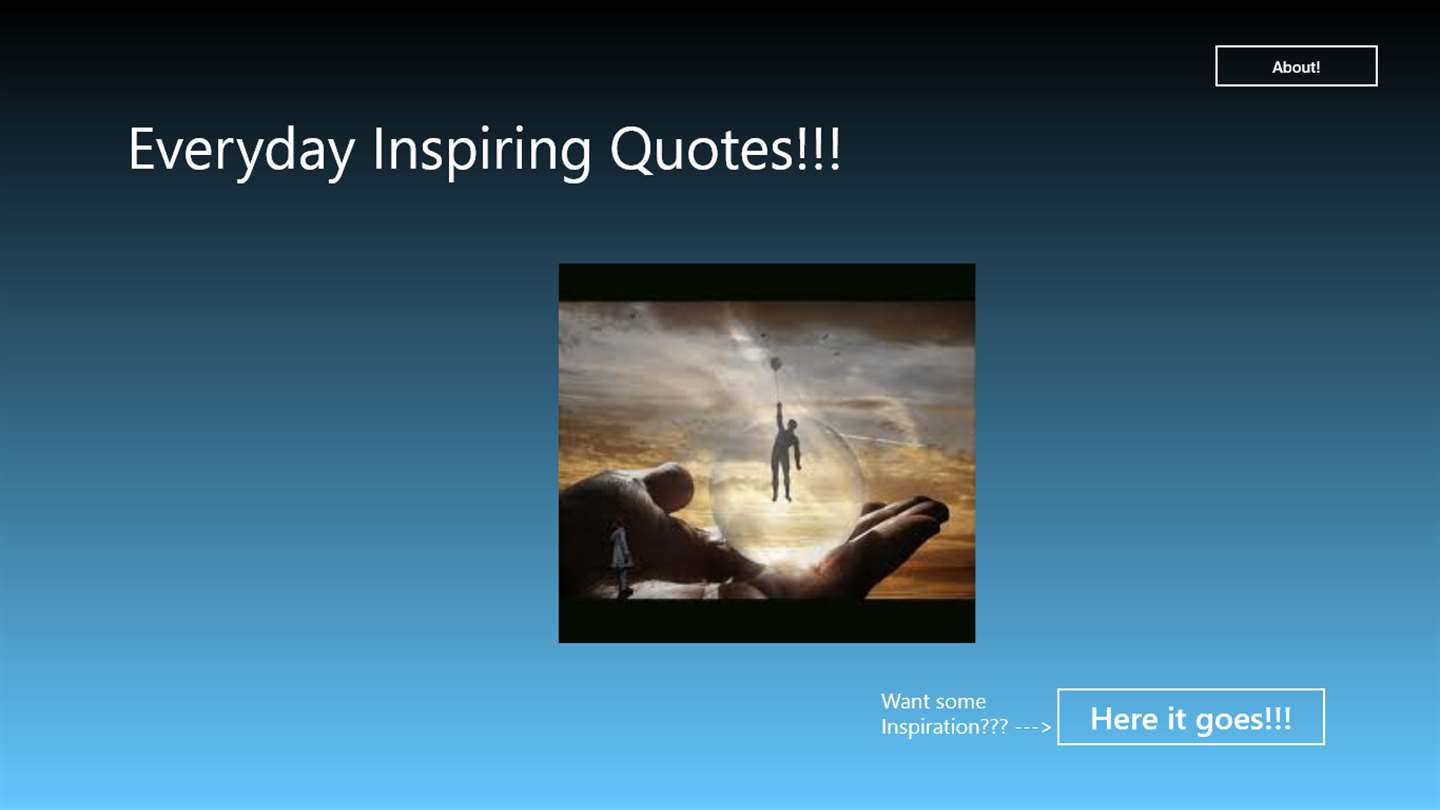 About!

Everyday Inspiring Quotes!!!

Want some Inspiration??? --->

Here it goes!!!